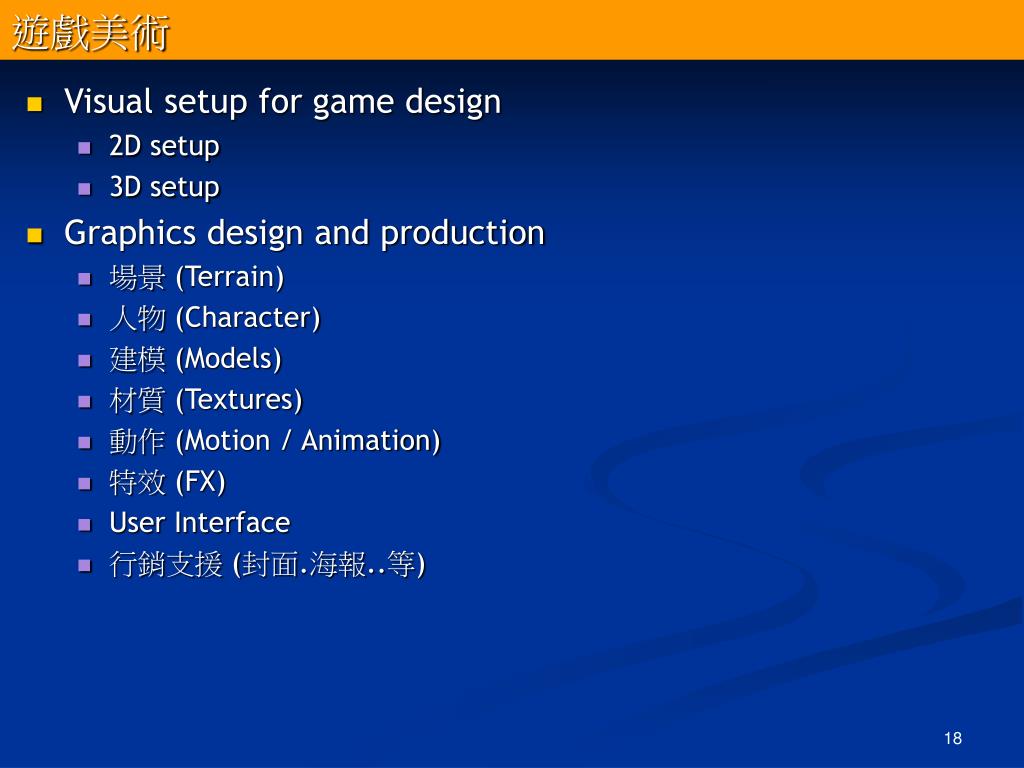 遊戲美術

Visual setup for game design
2D setup
3D setup
Graphics design and production
場景 (Terrain)
人物 (Character)
建模 (Models)
材質 (Textures)
動作 (Motion / Animation)
特效 (FX)
User Interface
行銷支援 (封面.海報..等)

18